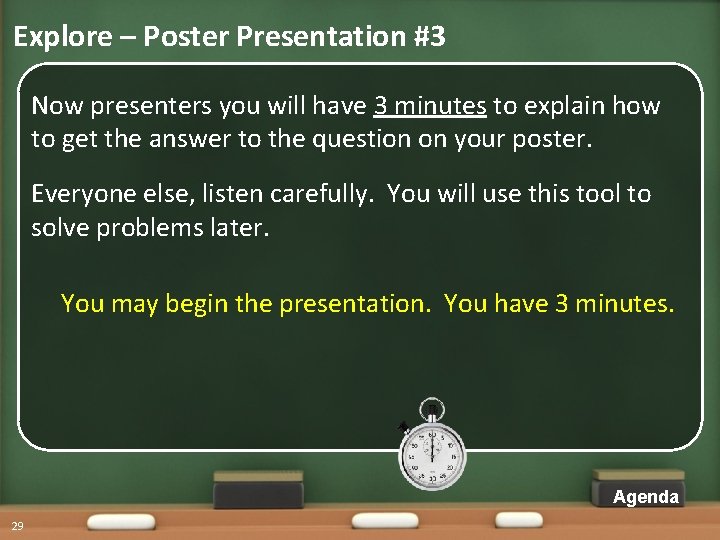 Explore – Poster Presentation #3

Now presenters you will have 3 minutes to explain how to get the answer to the question on your poster.

Everyone else, listen carefully. You will use this tool to solve problems later.

You may begin the presentation. You have 3 minutes.

Agenda

29